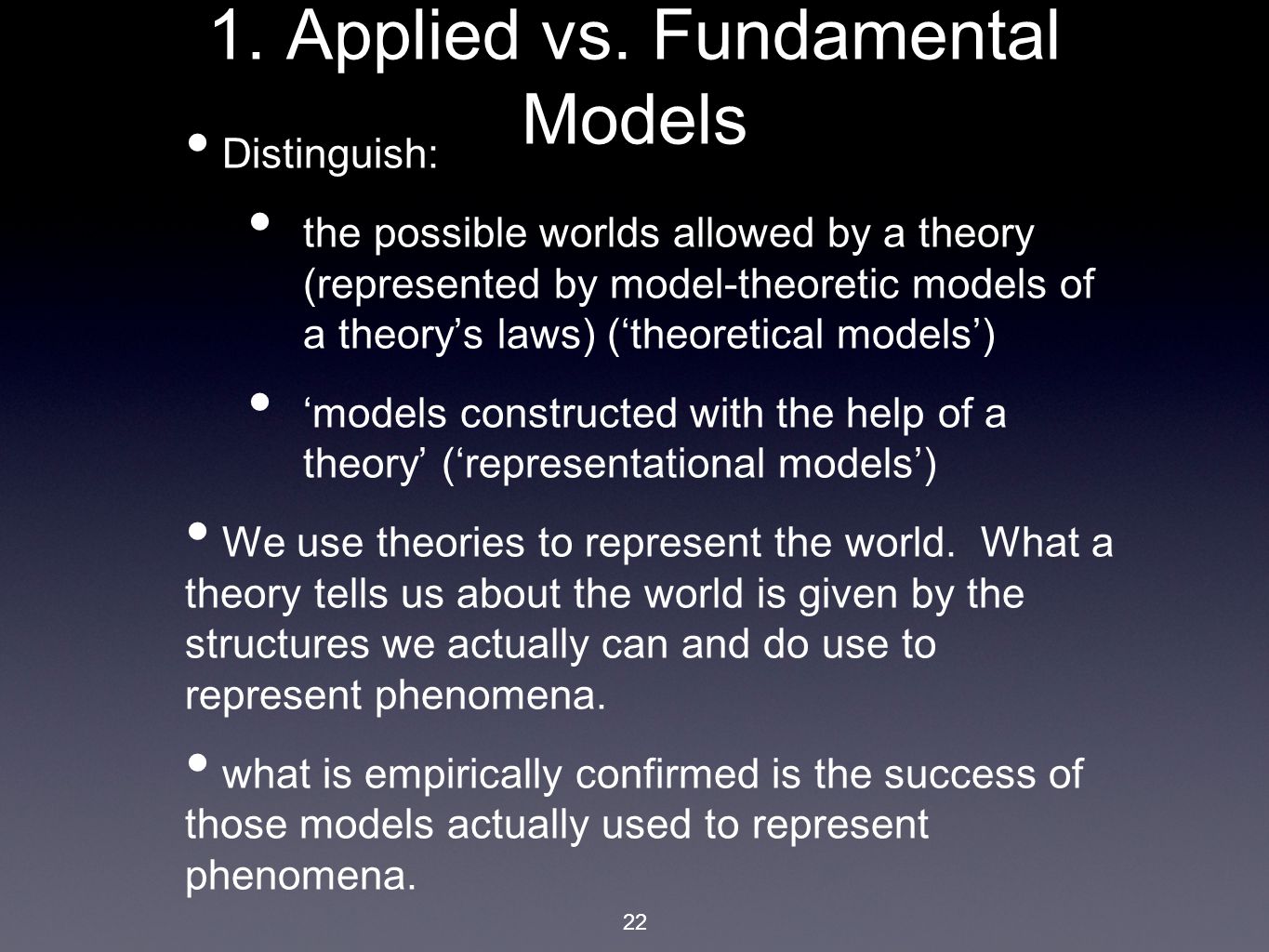 1. Applied vs. Fundamental Models

• Distinguish:

• the possible worlds allowed by a theory (represented by model-theoretic models of a theory’s laws) (‘theoretical models’)

• ‘models constructed with the help of a theory’ (‘representational models’)

• We use theories to represent the world. What a theory tells us about the world is given by the structures we actually can and do use to represent phenomena.

• what is empirically confirmed is the success of those models actually used to represent phenomena.

22